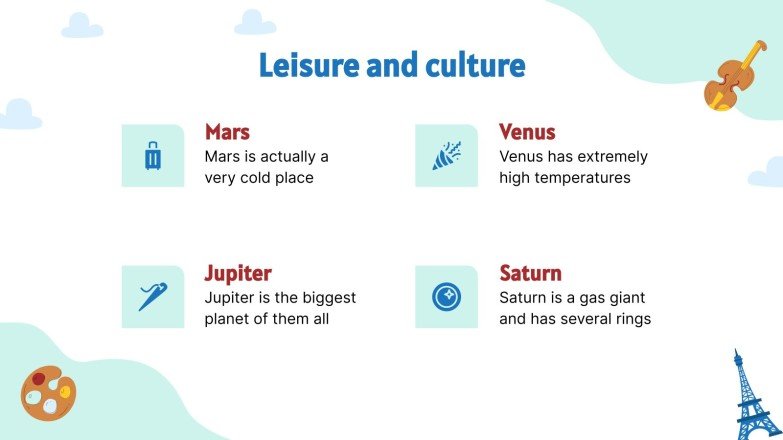 Leisure and culture

Mars
Mars is actually a very cold place

Venus
Venus has extremely high temperatures

Jupiter
Jupiter is the biggest planet of them all

Saturn
Saturn is a gas giant and has several rings